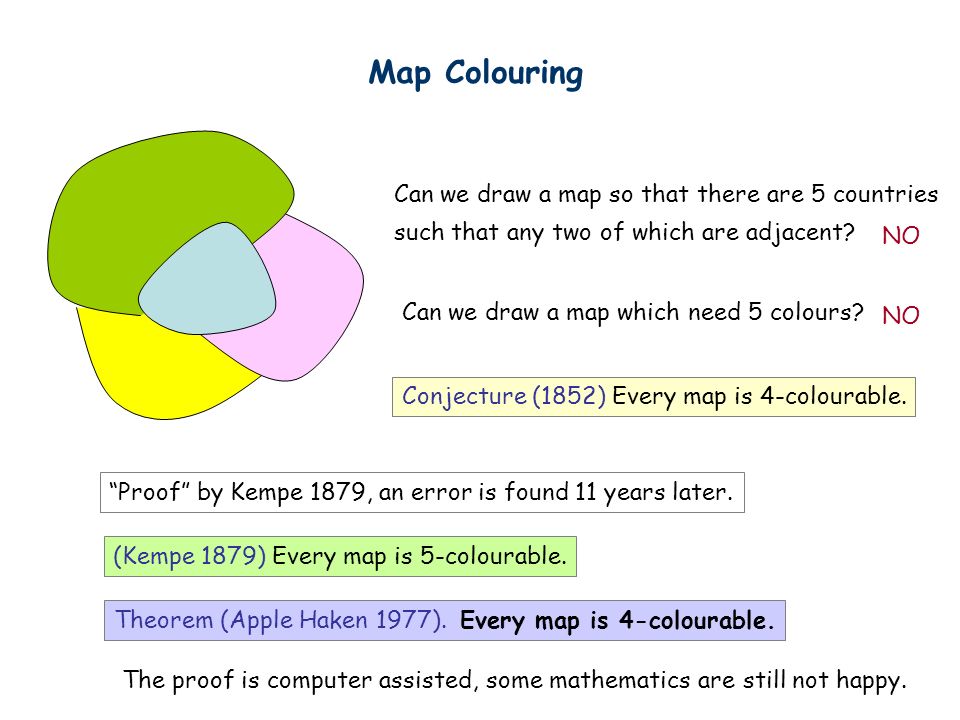 Map Colouring

Can we draw a map so that there are 5 countries such that any two of which are adjacent? NO

Can we draw a map which need 5 colours? NO

Conjecture (1852) Every map is 4-colourable.

“Proof” by Kempe 1879, an error is found 11 years later.

(Kempe 1879) Every map is 5-colourable.

Theorem (Apple Haken 1977). Every map is 4-colourable.

The proof is computer assisted, some mathematics are still not happy.